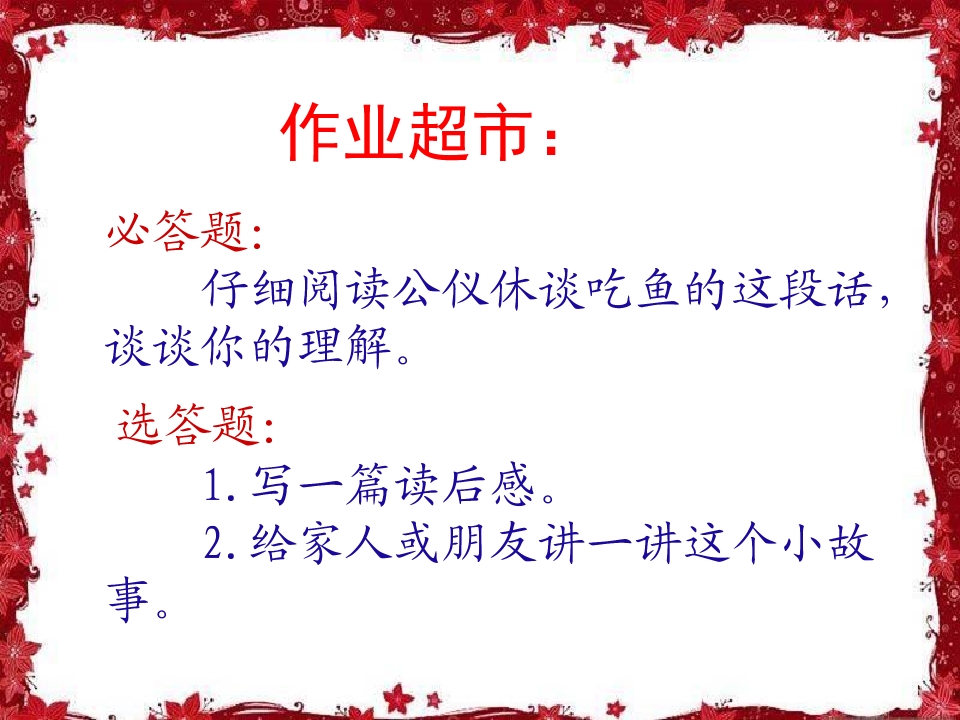 作业超市：

必答题：

仔细阅读公仪休谈吃鱼的这段话，谈谈你的理解。

选答题：

1.写一篇读后感。

2.给家人或朋友讲一讲这个小故事。